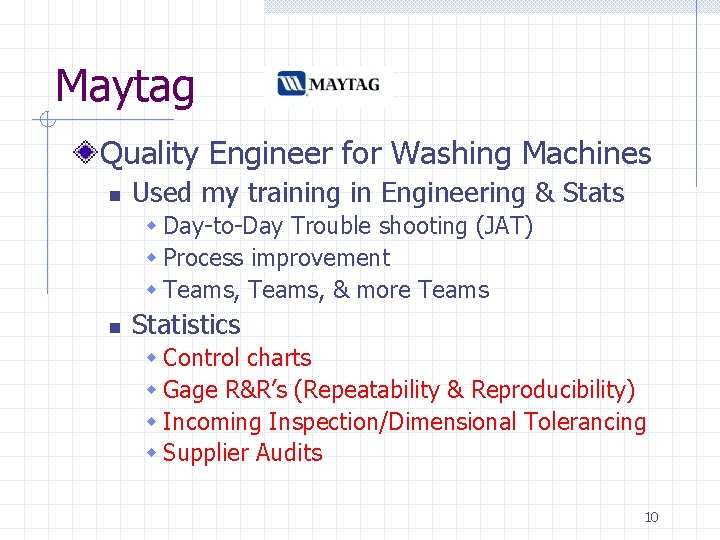 Maytag

MAYTAG

Quality Engineer for Washing Machines

Used my training in Engineering & Stats

Day-to-Day Trouble shooting (JAT)

Process improvement

Teams, Teams, & more Teams

Statistics

Control charts

Gage R&R's (Repeatability & Reproducibility)

Incoming Inspection/Dimensional Tolerancing

Supplier Audits

10